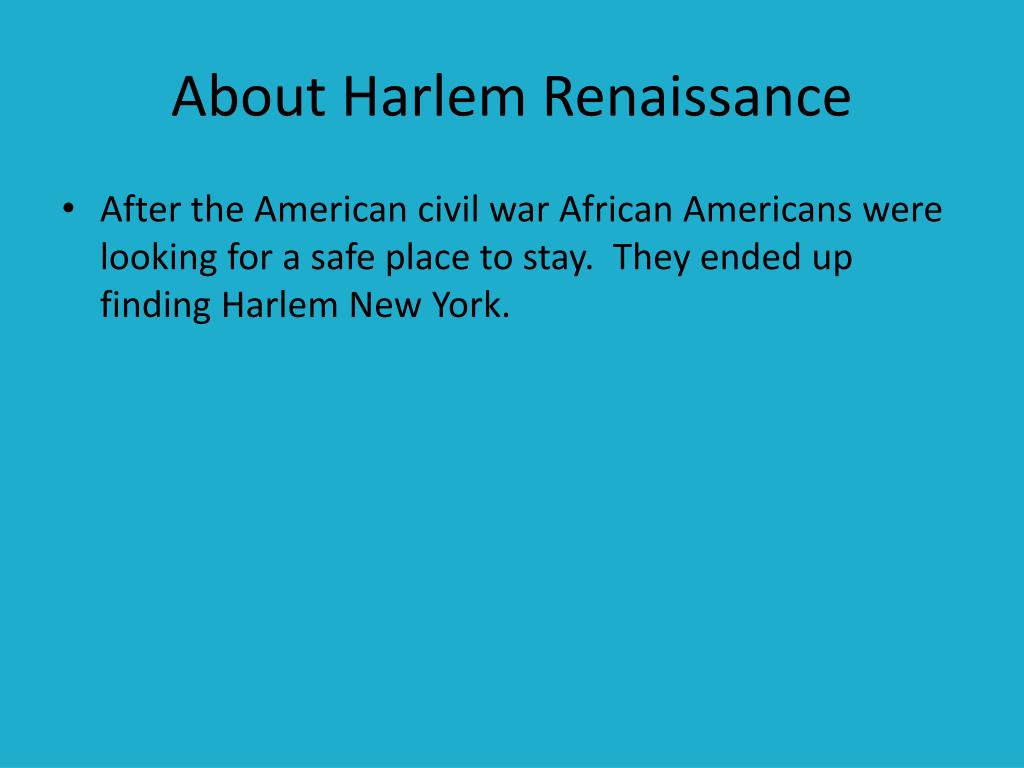 About Harlem Renaissance

• After the American civil war African Americans were looking for a safe place to stay.  They ended up finding Harlem New York.